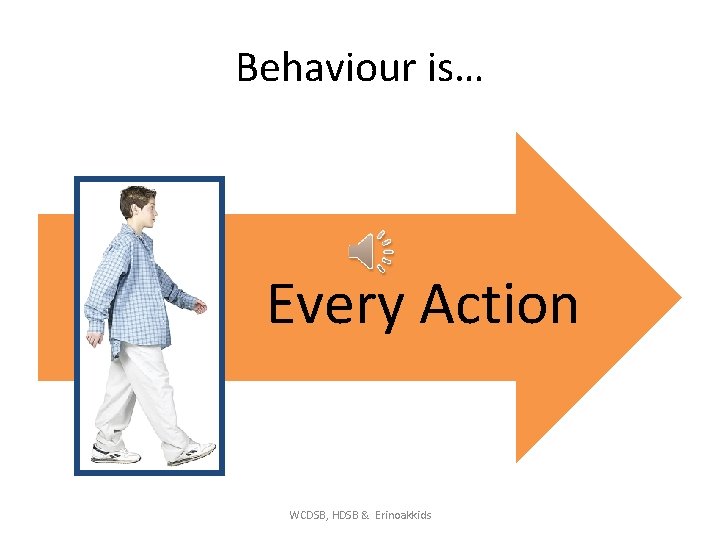 Behaviour is…

Every Action

WCDSB, HDSB & Erinoakkids